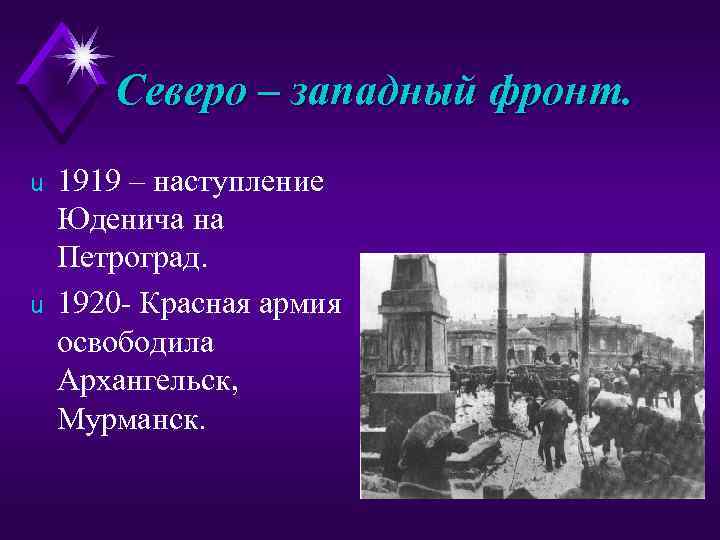 Северо – западный фронт.

u 1919 – наступление Юденича на Петроград.

u 1920- Красная армия освободила Архангельск, Мурманск.